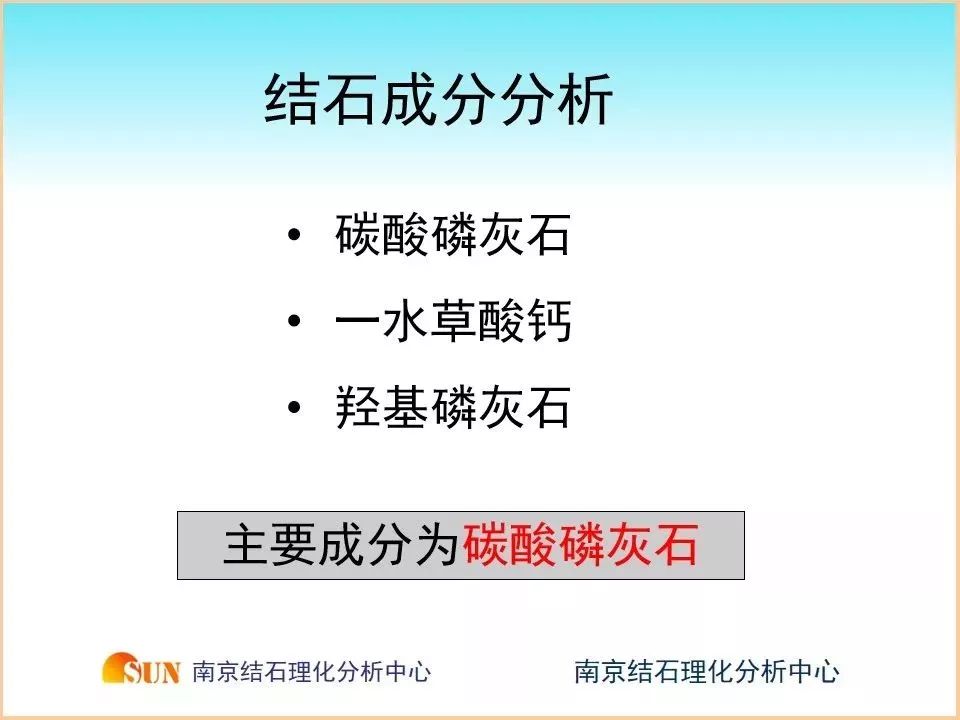 结石成分分析

• 碳酸磷灰石
• 一水草酸钙
• 羟基磷灰石

主要成分为碳酸磷灰石

SUN 南京结石理化分析中心

南京结石理化分析中心